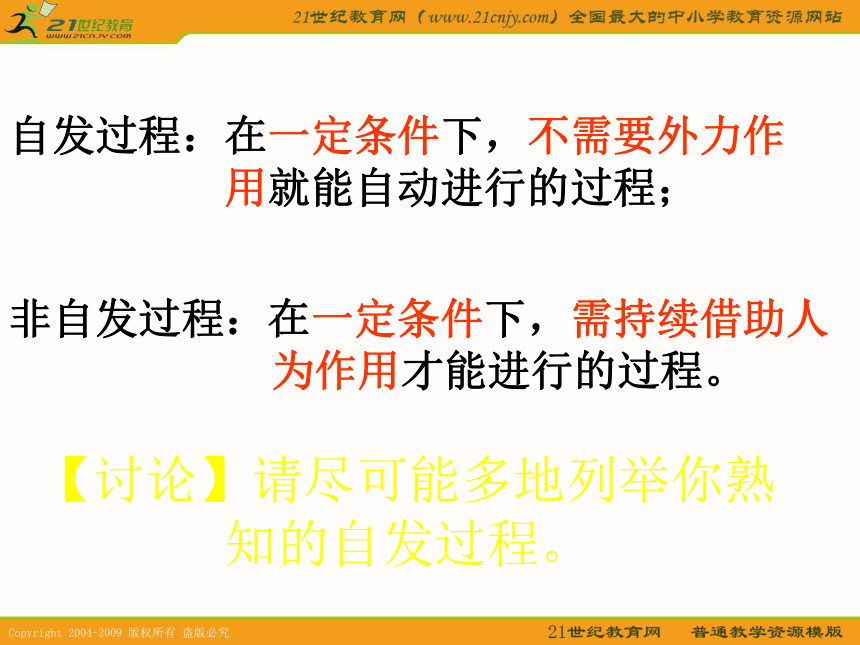 21世纪教育
www.21cnjy.com

21世纪教育网（www.21cnjy.com）全国最大的中小学教育资源网站

自发过程：在一定条件下，不需要外力作用就能自动进行的过程；

非自发过程：在一定条件下，需持续借助人为作用才能进行的过程。

【讨论】请尽可能多地列举你熟知的自发过程。

Copyright 2004-2009 版权所有 盗版必究

21世纪教育网 普通教学资源模版